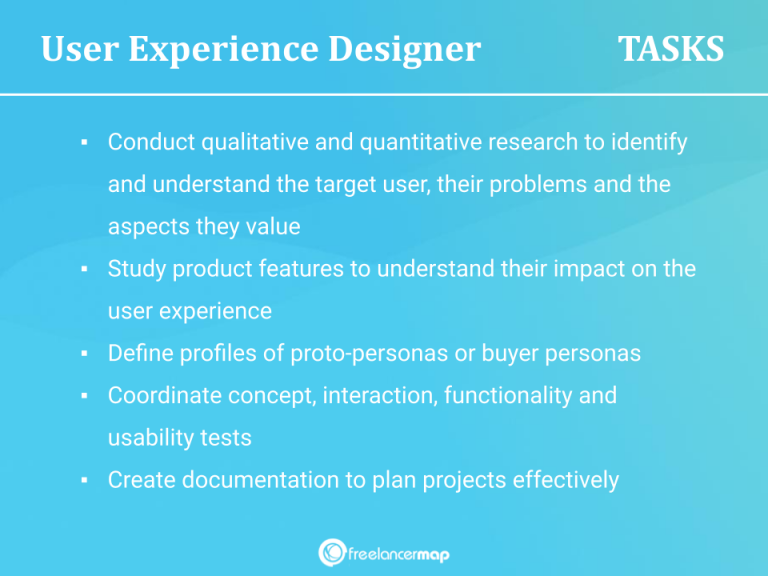 User Experience Designer TASKS

▪ Conduct qualitative and quantitative research to identify and understand the target user, their problems and the aspects they value

▪ Study product features to understand their impact on the user experience

▪ Define profiles of proto-personas or buyer personas

▪ Coordinate concept, interaction, functionality and usability tests

▪ Create documentation to plan projects effectively

freelancermap